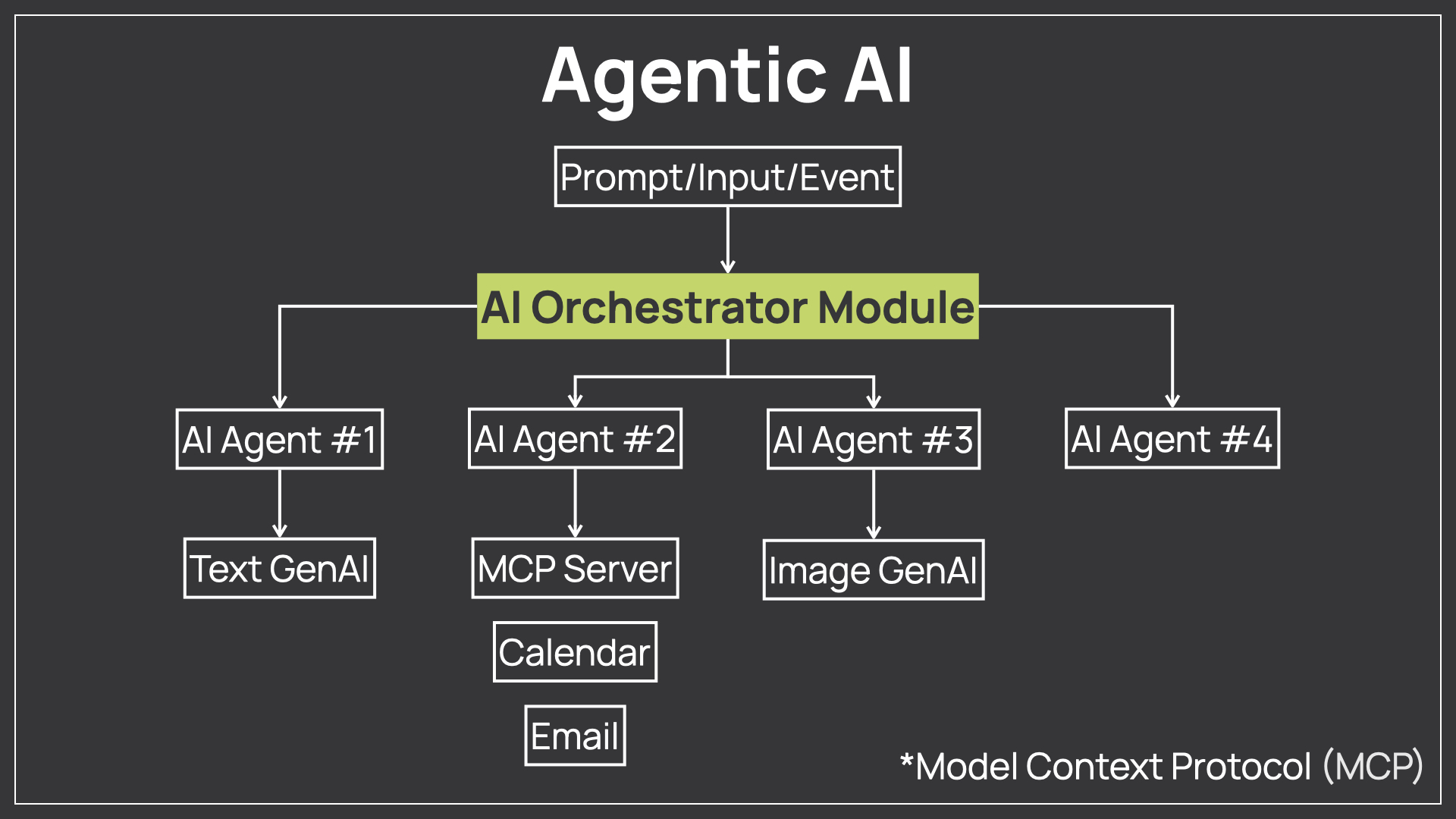 Agentic AI

Prompt/Input/Event

AI Orchestrator Module

AI Agent #1

AI Agent #2

AI Agent #3

AI Agent #4

Text GenAI

MCP Server

Image GenAI

Calendar

Email

*Model Context Protocol (MCP)